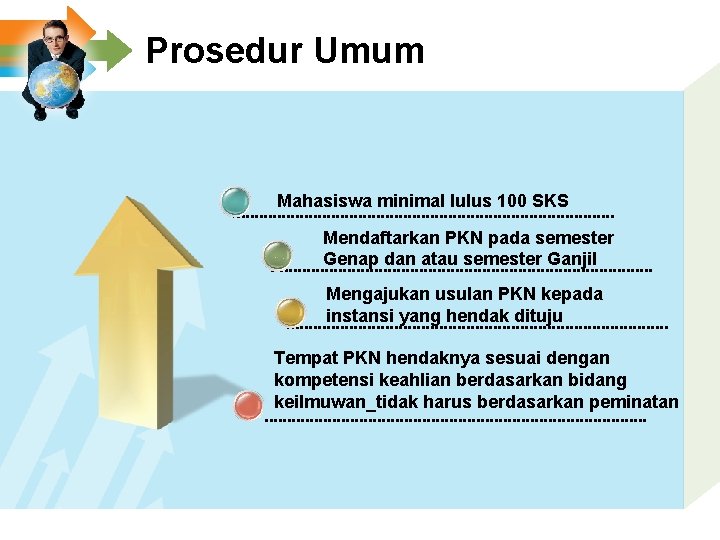 Prosedur Umum

Mahasiswa minimal lulus 100 SKS

Mendaftarkan PKN pada semester Genap dan atau semester Ganjil

Mengajukan usulan PKN kepada instansi yang hendak dituju

Tempat PKN hendaknya sesuai dengan kompetensi keahlian berdasarkan bidang keilmuwan_tidak harus berdasarkan peminatan